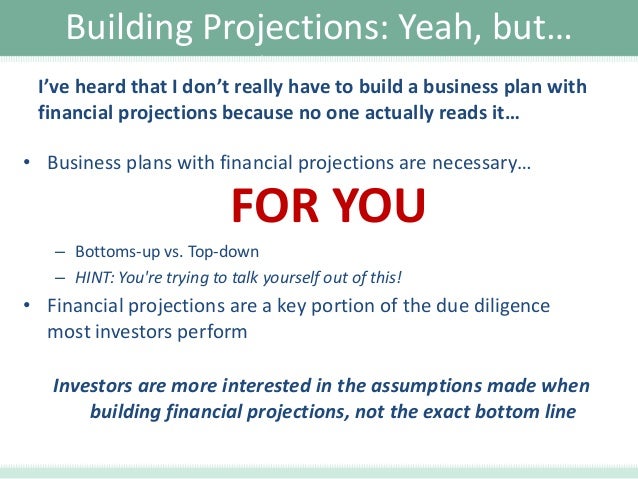 Building Projections: Yeah, but…

I've heard that I don't really have to build a business plan with financial projections because no one actually reads it…

• Business plans with financial projections are necessary…

FOR YOU

– Bottoms-up vs. Top-down
– HINT: You're trying to talk yourself out of this!

• Financial projections are a key portion of the due diligence most investors perform

Investors are more interested in the assumptions made when building financial projections, not the exact bottom line